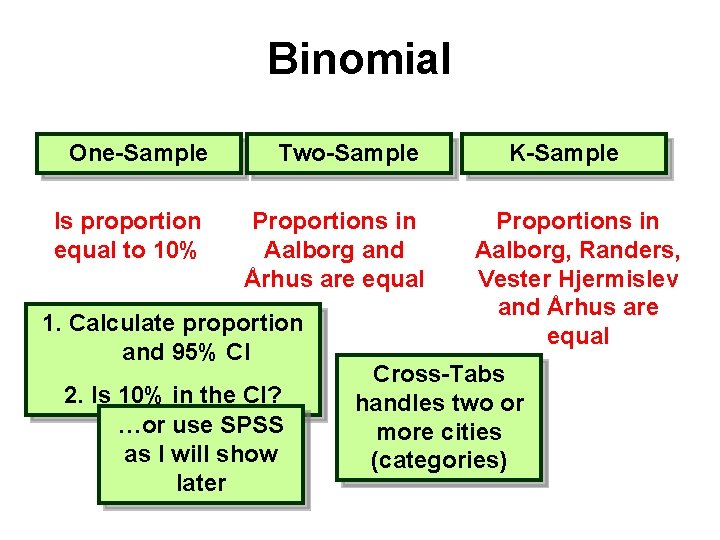 Binomial

One-Sample

Two-Sample

K-Sample

Is proportion equal to 10%

Proportions in Aalborg and Århus are equal

Proportions in Aalborg, Randers, Vester Hjermislev and Århus are equal

1. Calculate proportion and 95% CI

2. Is 10% in the CI?

…or use SPSS as I will show later

Cross-Tabs handles two or more cities (categories)